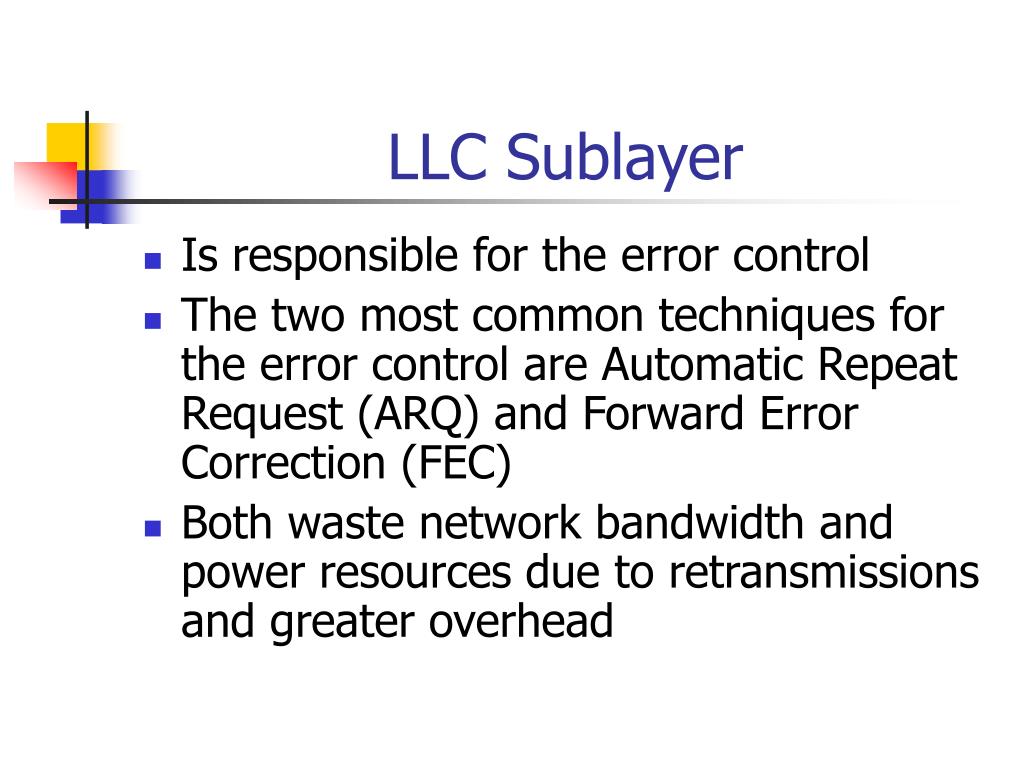 LLC Sublayer

- Is responsible for the error control
- The two most common techniques for the error control are Automatic Repeat Request (ARQ) and Forward Error Correction (FEC)
- Both waste network bandwidth and power resources due to retransmissions and greater overhead